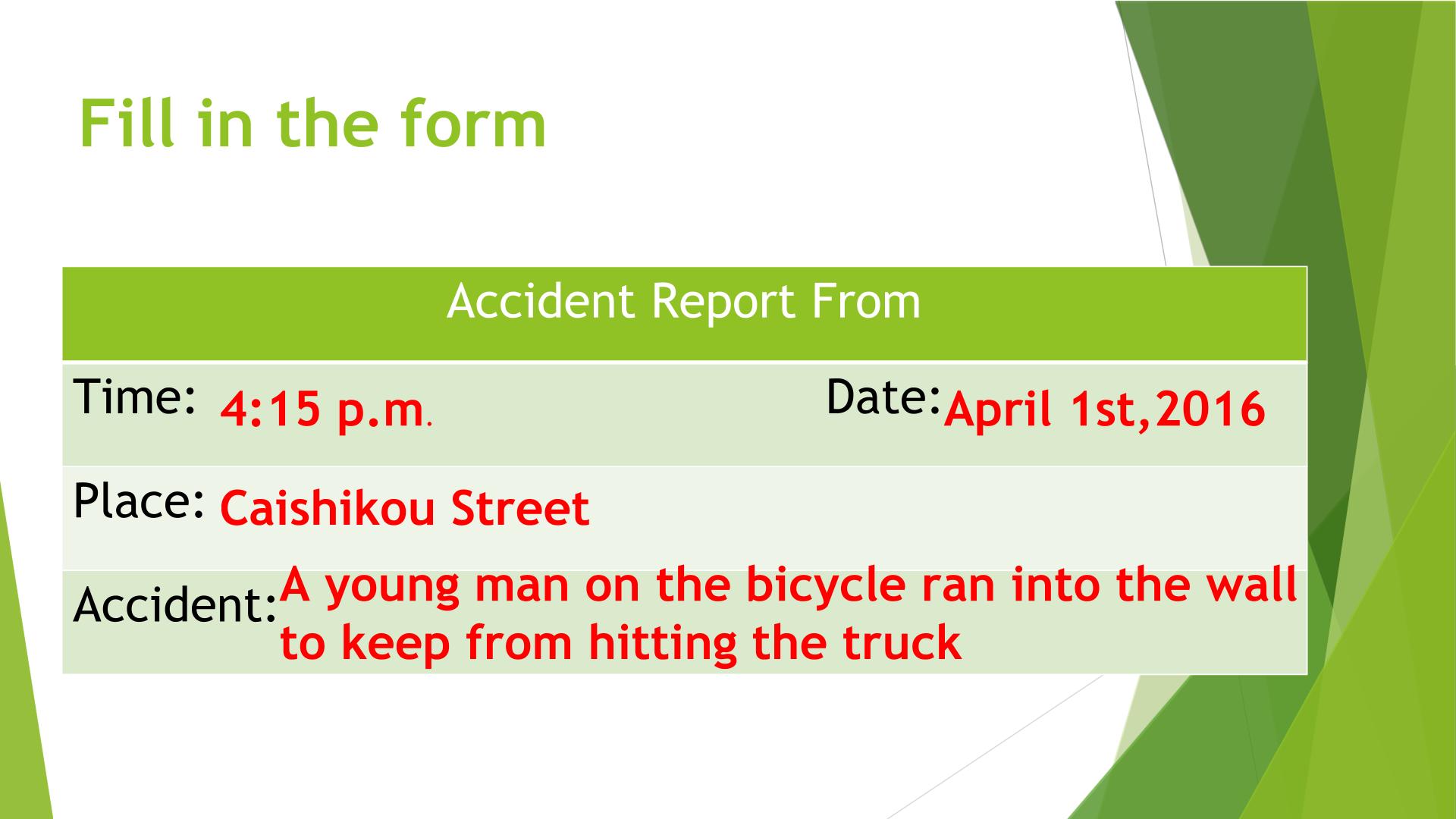 Fill in the form

Accident Report From

Time: 4:15 p.m. Date: April 1st,2016

Place: Caishikou Street

Accident: A young man on the bicycle ran into the wall to keep from hitting the truck